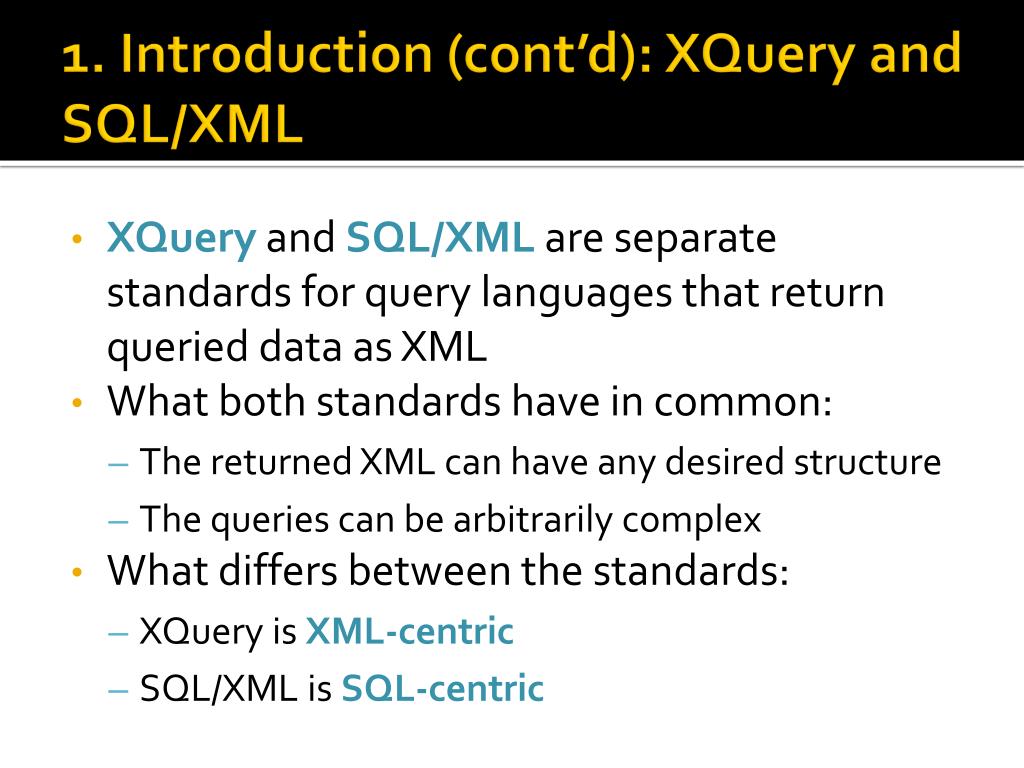 1. Introduction (cont'd): XQuery and SQL/XML

• XQuery and SQL/XML are separate standards for query languages that return queried data as XML
• What both standards have in common:
– The returned XML can have any desired structure
– The queries can be arbitrarily complex
• What differs between the standards:
– XQuery is XML-centric
– SQL/XML is SQL-centric